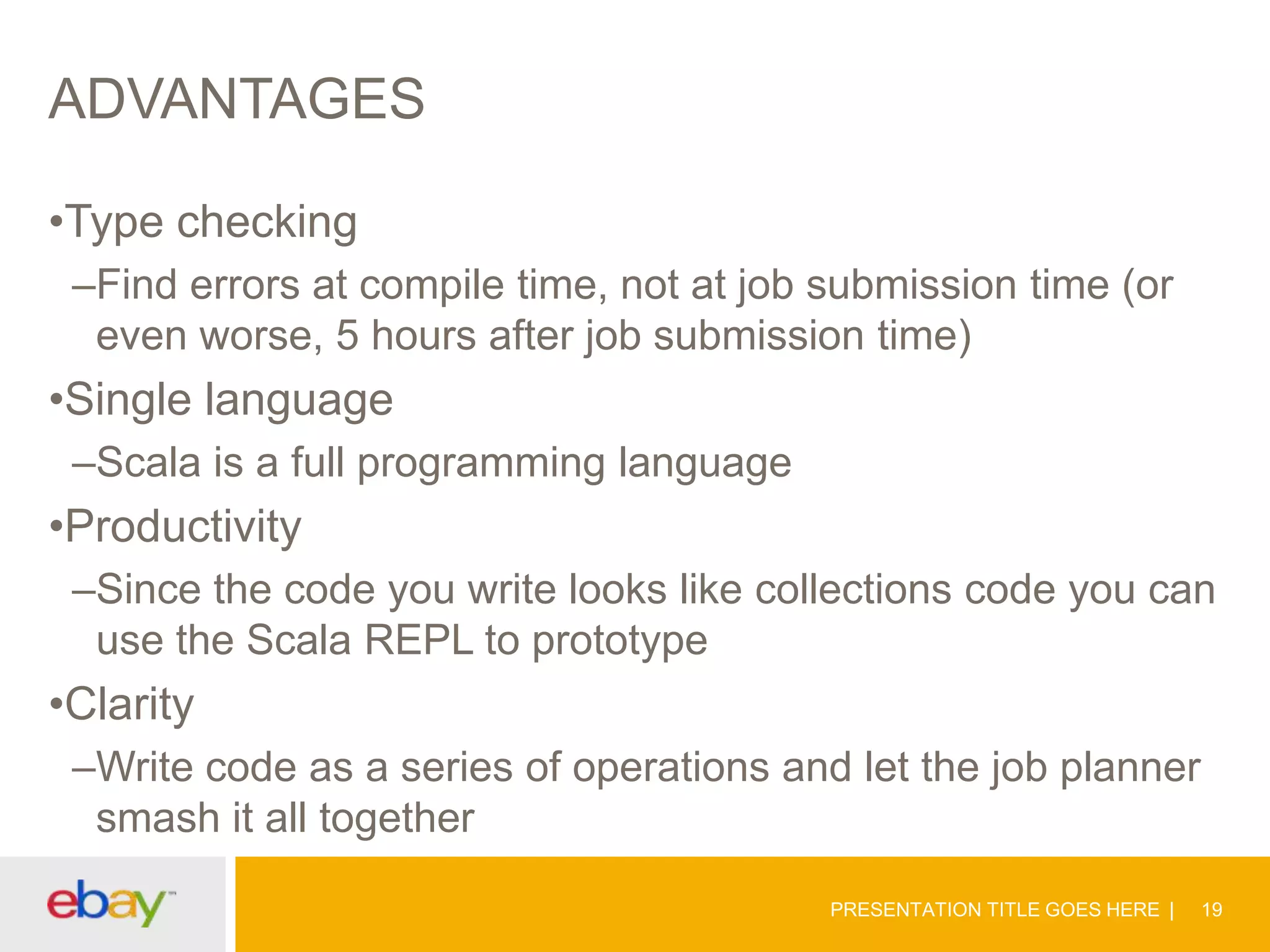 ADVANTAGES

•Type checking

–Find errors at compile time, not at job submission time (or even worse, 5 hours after job submission time)

•Single language

–Scala is a full programming language

•Productivity

–Since the code you write looks like collections code you can use the Scala REPL to prototype

•Clarity

–Write code as a series of operations and let the job planner smash it all together

ebay™

PRESENTATION TITLE GOES HERE | 19